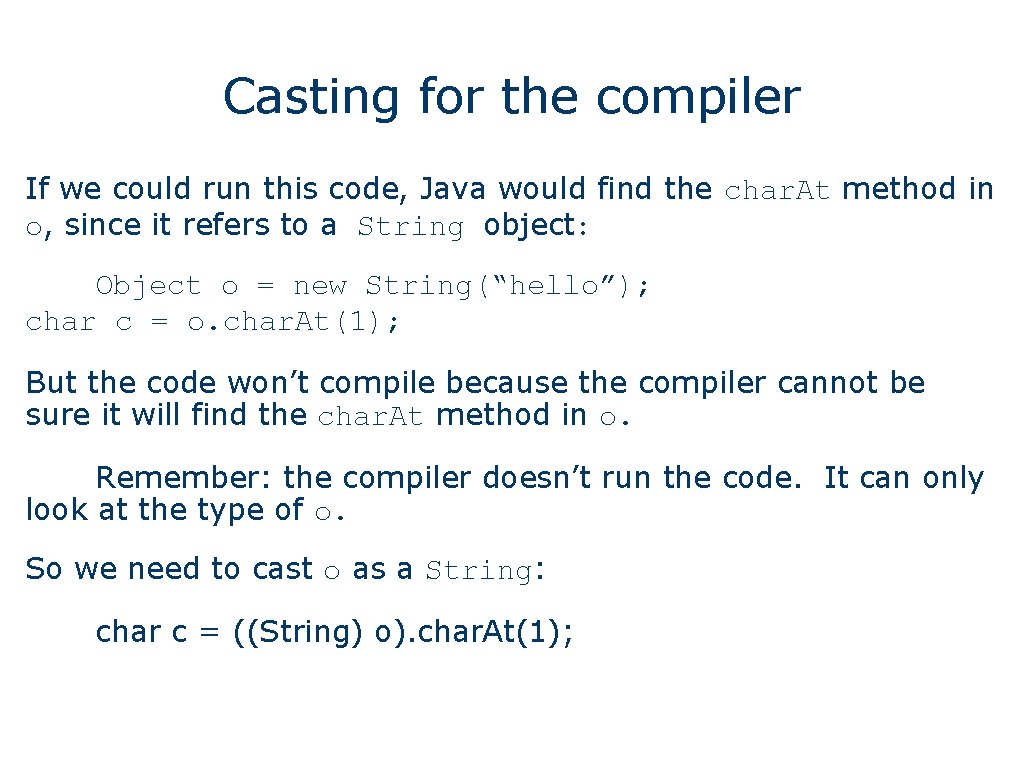 Casting for the compiler

If we could run this code, Java would find the char.At method in o, since it refers to a String object:

Object o = new String(“hello”);
char c = o.char.At(1);

But the code won’t compile because the compiler cannot be sure it will find the char.At method in o.

Remember: the compiler doesn’t run the code. It can only look at the type of o.

So we need to cast o as a String:

char c = ((String) o).char.At(1);